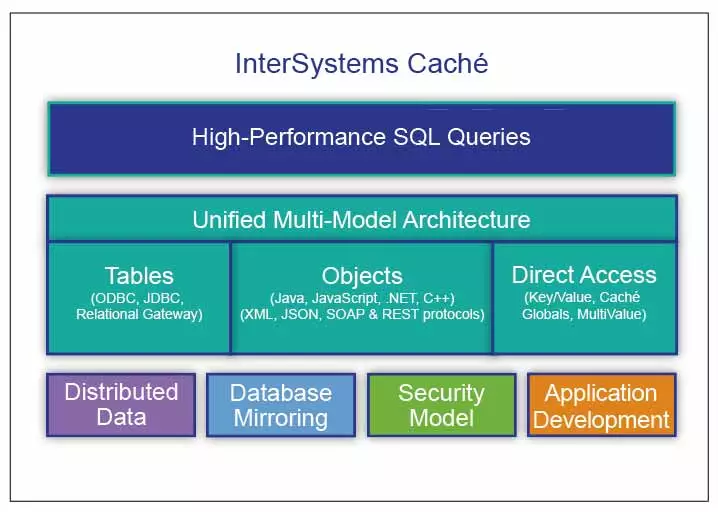 InterSystems Caché

High-Performance SQL Queries

Unified Multi-Model Architecture

Tables
(ODBC, JDBC, Relational Gateway)

Objects
(Java, JavaScript, .NET, C++)
(XML, JSON, SOAP & REST protocols)

Direct Access
(Key/Value, Caché Globals, MultiValue)

Distributed Data

Database Mirroring

Security Model

Application Development